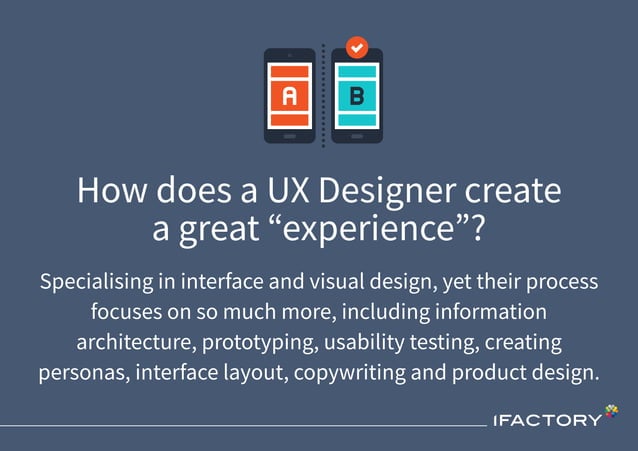 A

B

How does a UX Designer create a great “experience”?

Specialising in interface and visual design, yet their process focuses on so much more, including information architecture, prototyping, usability testing, creating personas, interface layout, copywriting and product design.

IFACTORY